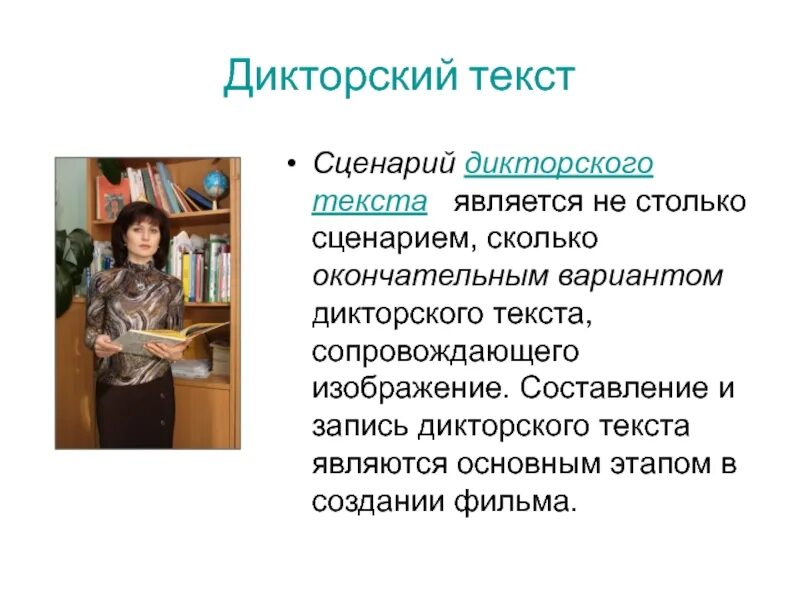 Дикторский текст

• Сценарий дикторского текста является не столько сценарием, сколько окончательным вариантом дикторского текста, сопровождающего изображение. Составление и запись дикторского текста являются основным этапом в создании фильма.